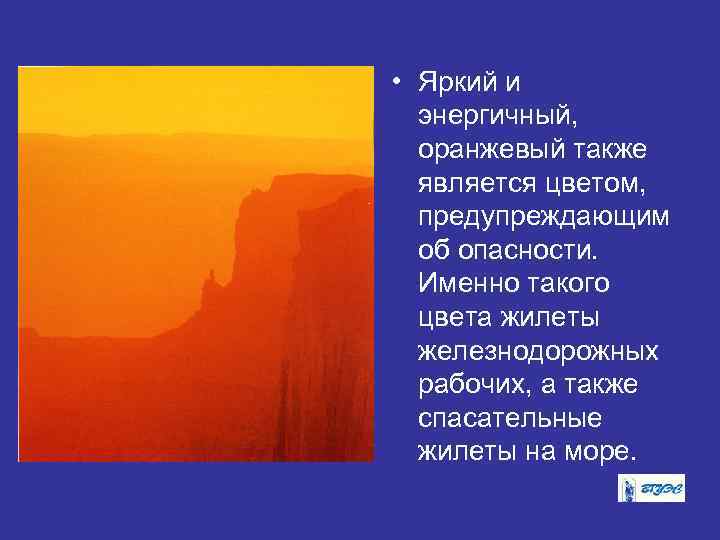 • Яркий и энергичный, оранжевый также является цветом, предупреждающим об опасности. Именно такого цвета жилеты железнодорожных рабочих, а также спасательные жилеты на море.

ВГУЭС